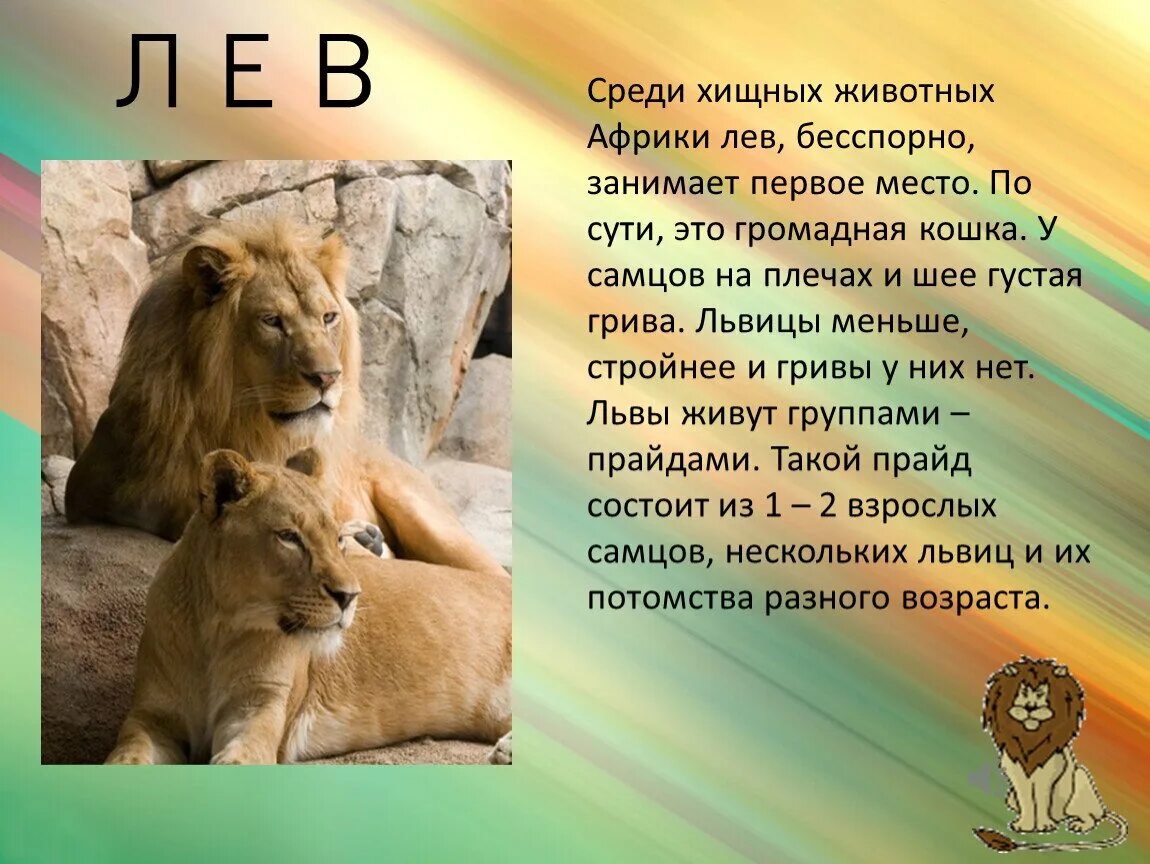 Л Е В

Среди хищных животных Африки лев, бесспорно, занимает первое место. По сути, это громадная кошка. У самцов на плечах и шее густая грива. Львицы меньше, стройнее и гривы у них нет. Львы живут группами – прайдами. Такой прайд состоит из 1 – 2 взрослых самцов, нескольких львиц и их потомства разного возраста.